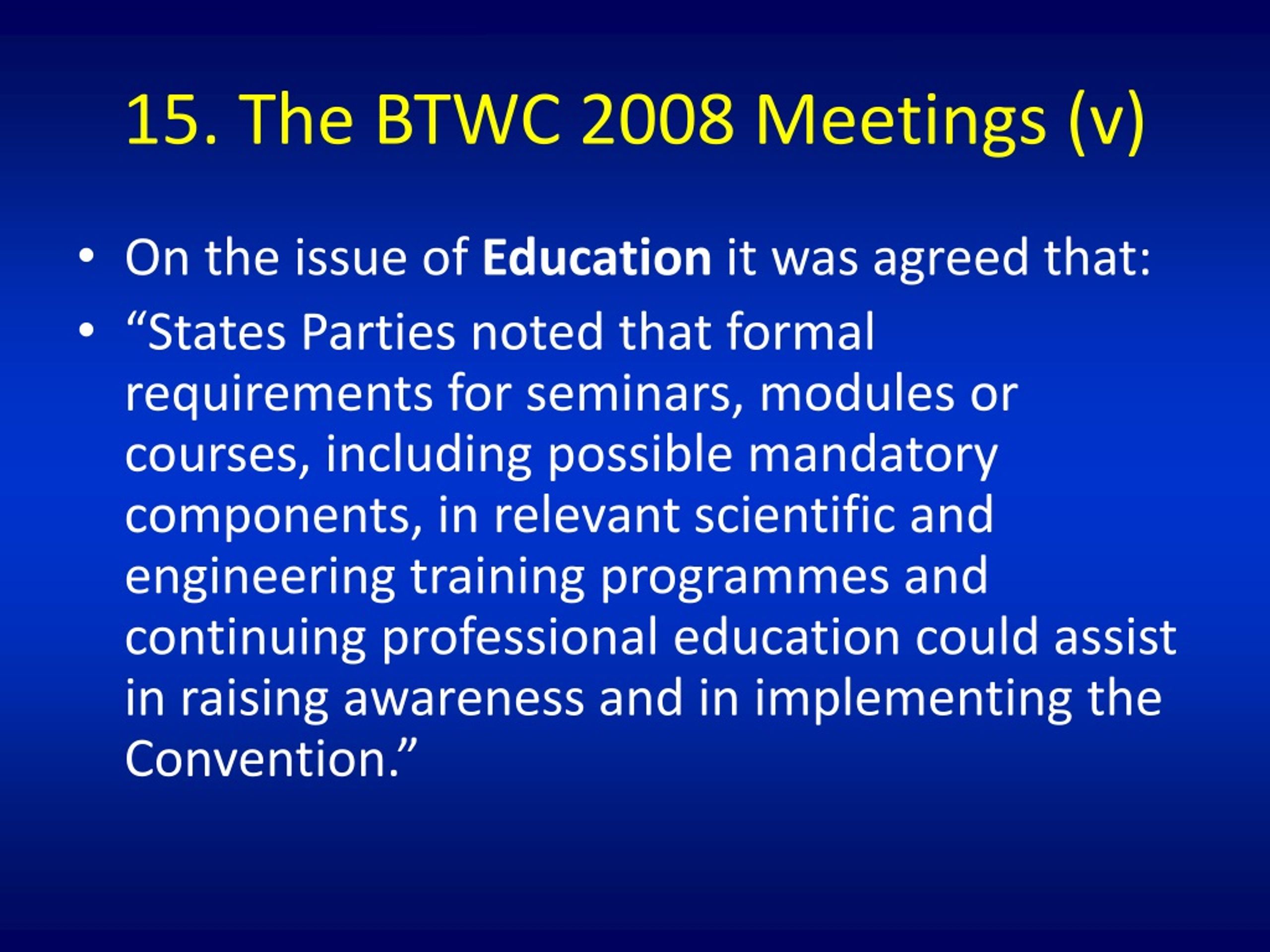 15. The BTWC 2008 Meetings (v)

• On the issue of Education it was agreed that:

• “States Parties noted that formal requirements for seminars, modules or courses, including possible mandatory components, in relevant scientific and engineering training programmes and continuing professional education could assist in raising awareness and in implementing the Convention.”